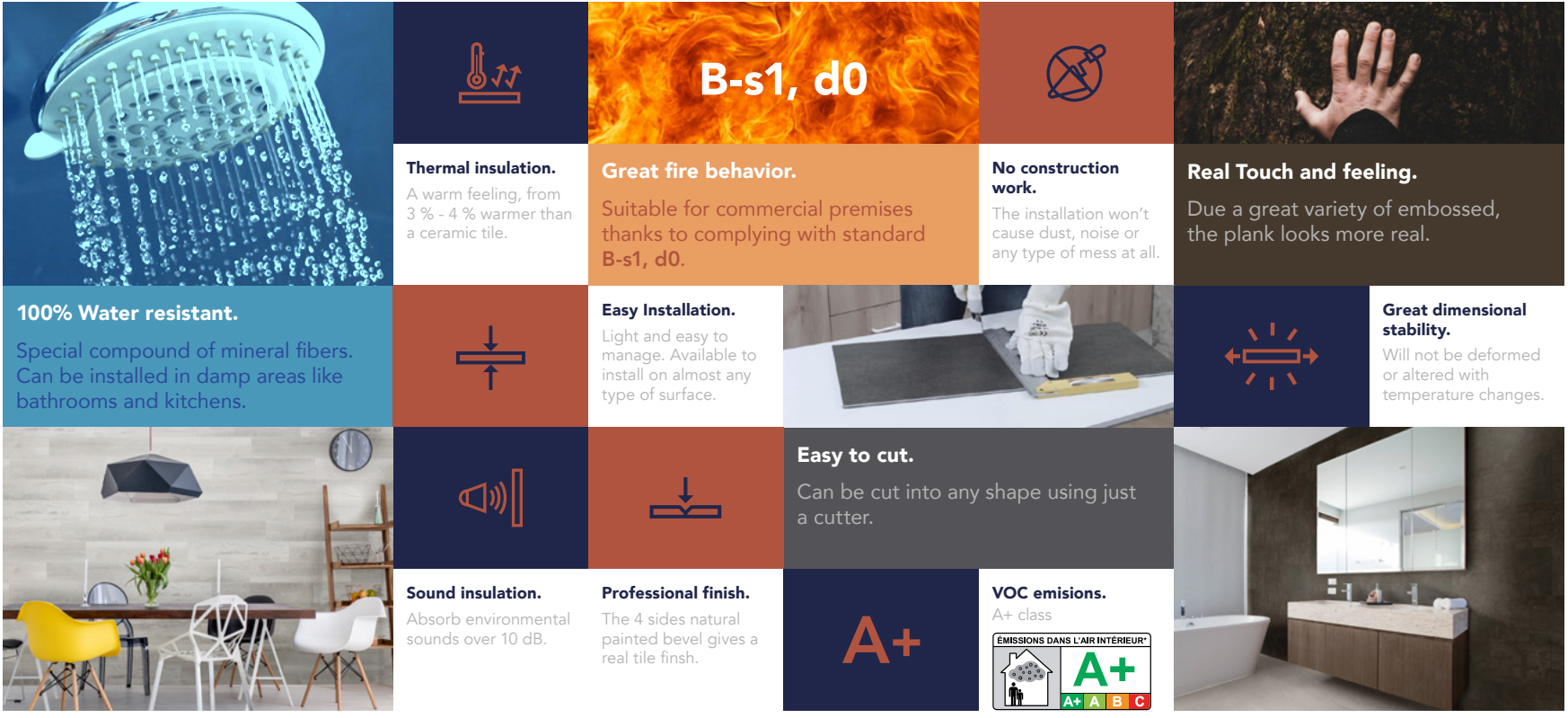 B-s1, d0

Thermal insulation.

A warm feeling, from 3 % - 4 % warmer than a ceramic tile.

Great fire behavior.

Suitable for commercial premises thanks to complying with standard B-s1, d0.

No construction work.

The installation won't cause dust, noise or any type of mess at all.

Real Touch and feeling.

Due a great variety of embossed, the plank looks more real.

100% Water resistant.

Special compound of mineral fibers. Can be installed in damp areas like bathrooms and kitchens.

Easy Installation.

Light and easy to manage. Available to install on almost any type of surface.

Great dimensional stability.

Will not be deformed or altered with temperature changes.

Easy to cut.

Can be cut into any shape using just a cutter.

Sound insulation.

Absorb environmental sounds over 10 dB.

Professional finish.

The 4 sides natural painted bevel gives a real tile finsh.

A+

VOC emisions.

A+ class

ÉMISSIONS DANS L'AIR INTÉRIEUR*

A+

A+ A B C